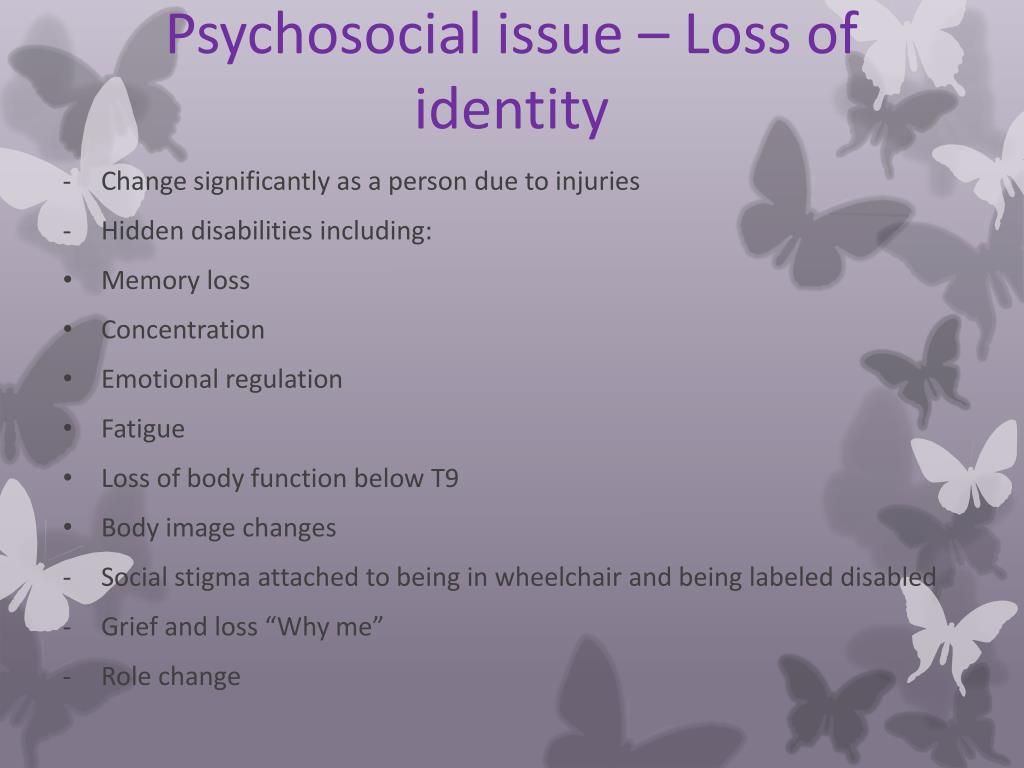 Psychosocial issue – Loss of identity

- Change significantly as a person due to injuries
- Hidden disabilities including:
• Memory loss
• Concentration
• Emotional regulation
• Fatigue
• Loss of body function below T9
• Body image changes
- Social stigma attached to being in wheelchair and being labeled disabled
- Grief and loss “Why me”
- Role change